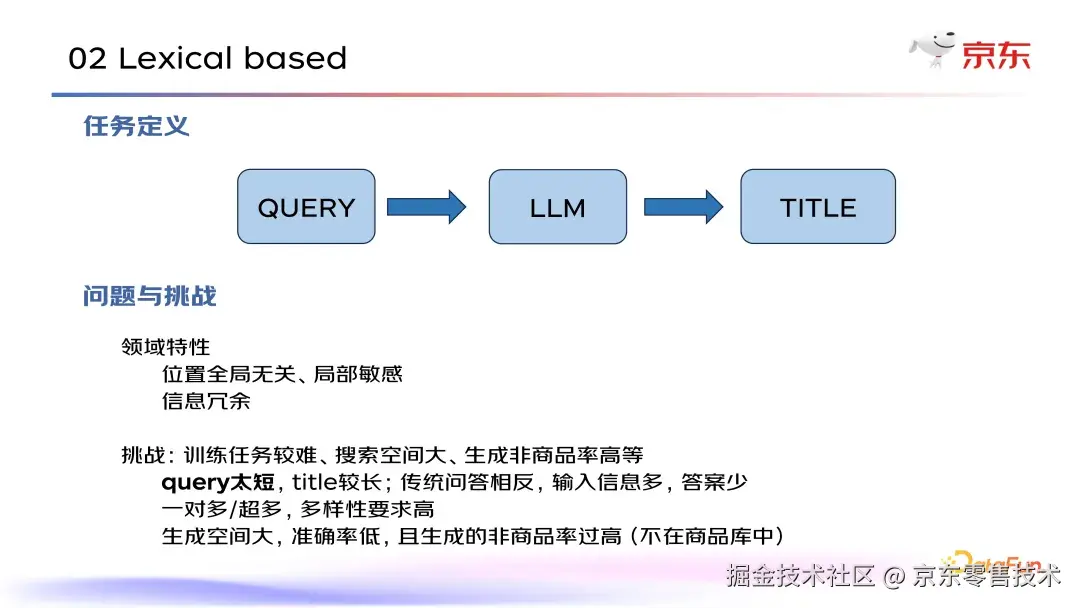 02 Lexical based

京东

任务定义

QUERY

LLM

TITLE

问题与挑战

领域特性
位置全局无关、局部敏感
信息冗余

挑战：训练任务较难、搜索空间大、生成非商品率高等
query太短，title较长；传统问答相反，输入信息多，答案少
一对多/超多，多样性要求高
生成空间大，准确率低，且生成的非商品率过高（不在商品库中）

DataFun

掘金技术社区 @ 京东零售技术